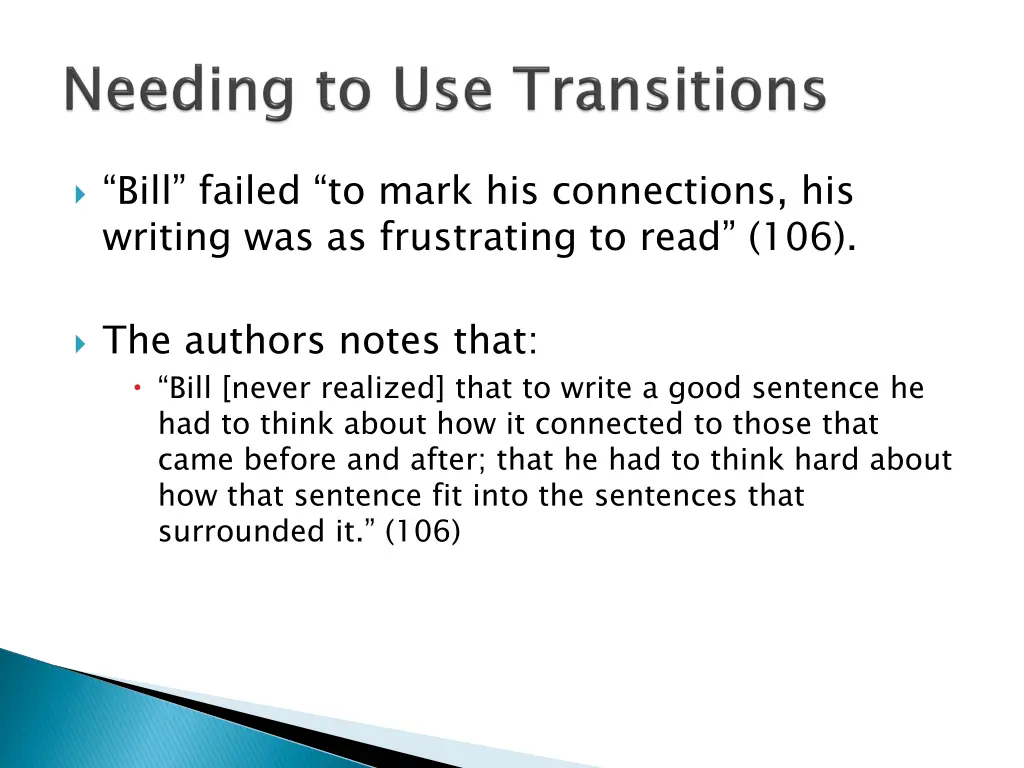 Needing to Use Transitions

“Bill” failed “to mark his connections, his writing was as frustrating to read” (106).

The authors notes that:

“Bill [never realized] that to write a good sentence he had to think about how it connected to those that came before and after; that he had to think hard about how that sentence fit into the sentences that surrounded it.” (106)